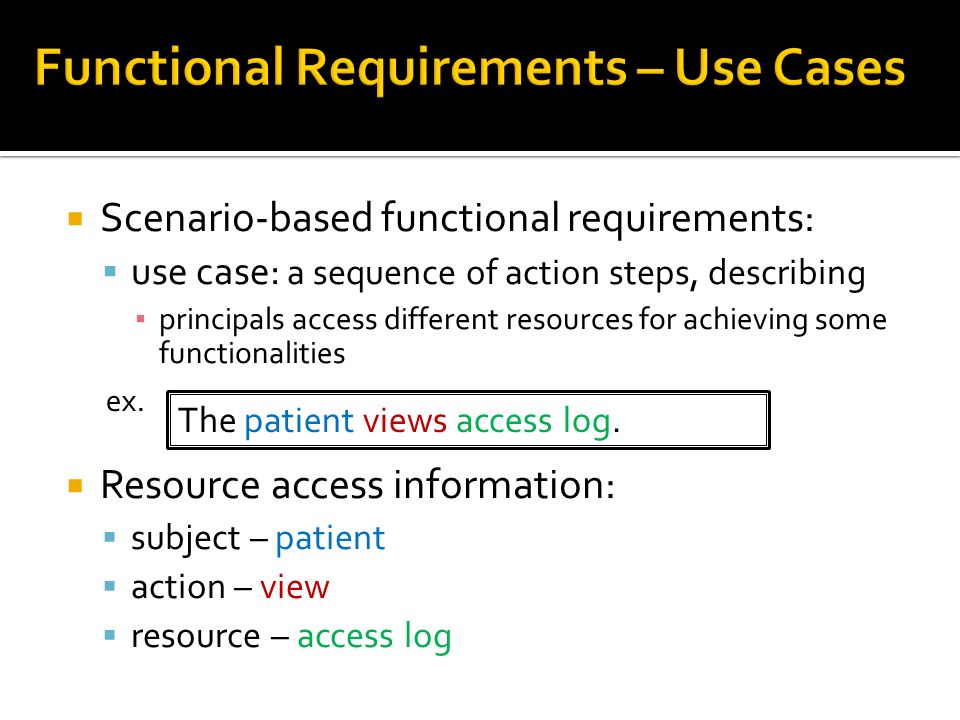 Functional Requirements – Use Cases

Scenario-based functional requirements:

use case: a sequence of action steps, describing

principals access different resources for achieving some functionalities

ex. The patient views access log.

Resource access information:

subject – patient

action – view

resource – access log